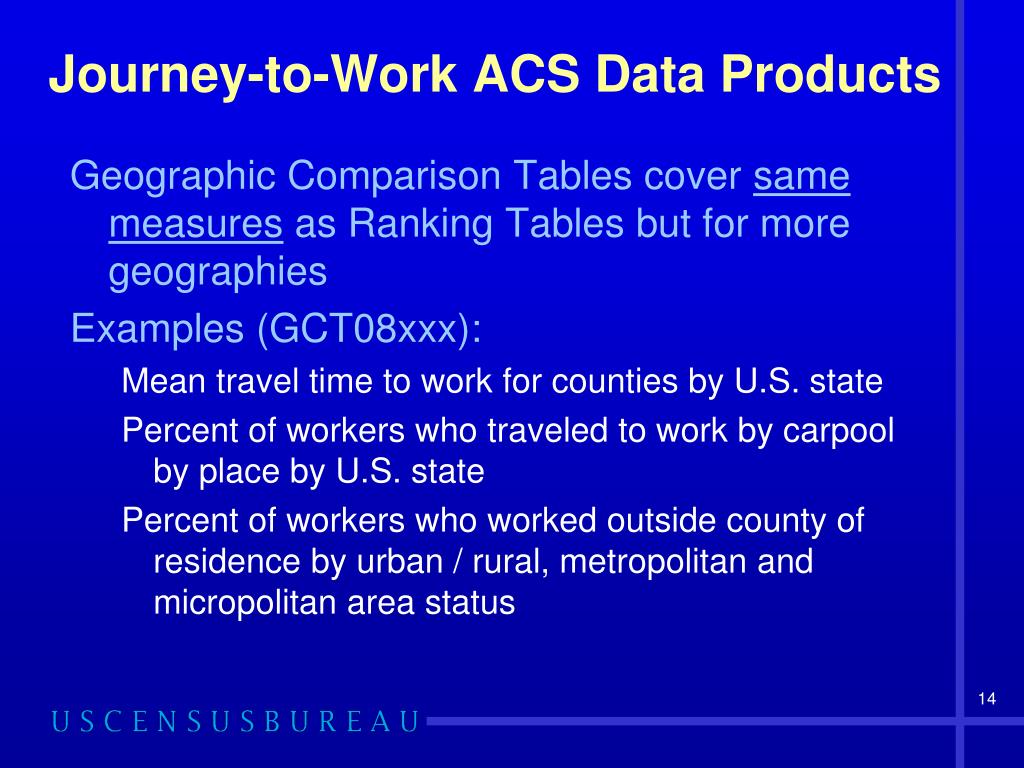 Journey-to-Work ACS Data Products

Geographic Comparison Tables cover same measures as Ranking Tables but for more geographies

Examples (GCT08xxx):

Mean travel time to work for counties by U.S. state

Percent of workers who traveled to work by carpool by place by U.S. state

Percent of workers who worked outside county of residence by urban / rural, metropolitan and micropolitan area status

14

USCENSUSBUREAU